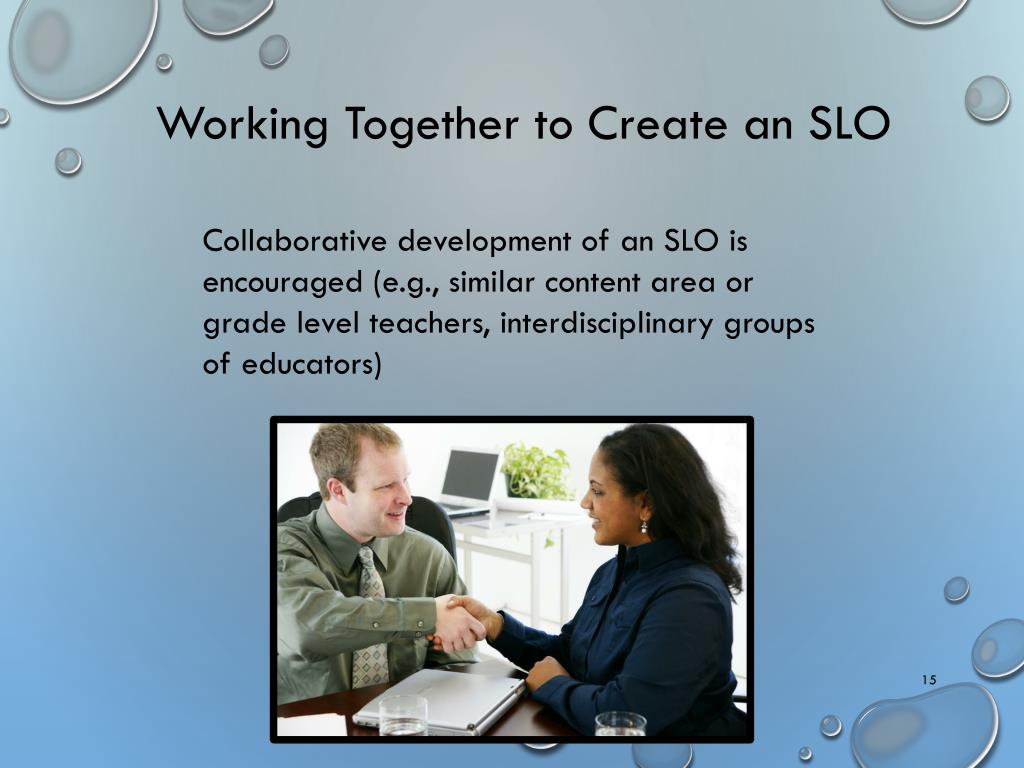 Working Together to Create an SLO

Collaborative development of an SLO is encouraged (e.g., similar content area or grade level teachers, interdisciplinary groups of educators)

15